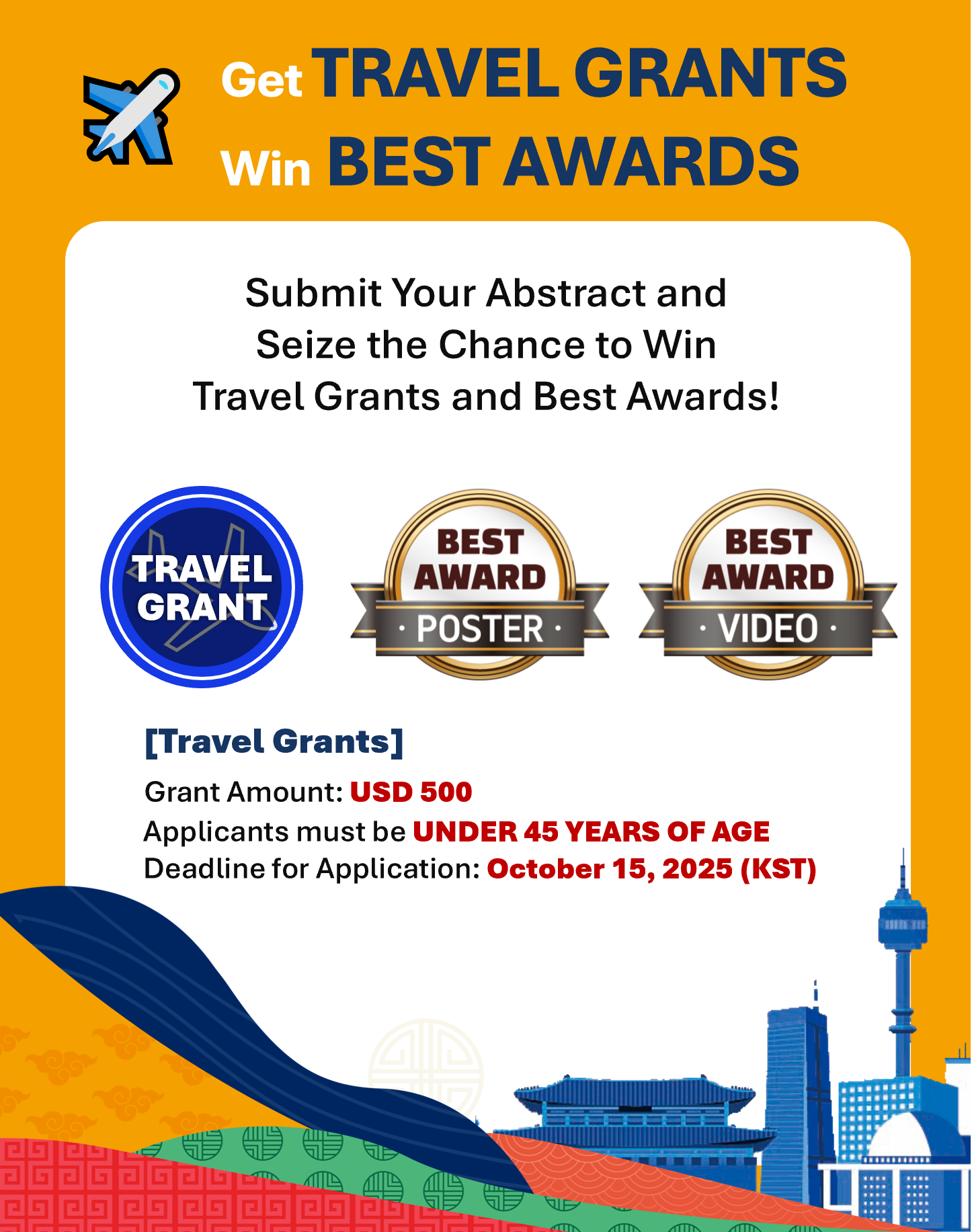 Get TRAVEL GRANTS
Win BEST AWARDS

Submit Your Abstract and Seize the Chance to Win Travel Grants and Best Awards!

TRAVEL GRANT

BEST AWARD · POSTER ·

BEST AWARD · VIDEO ·

[Travel Grants]

Grant Amount: USD 500
Applicants must be UNDER 45 YEARS OF AGE
Deadline for Application: October 15, 2025 (KST)